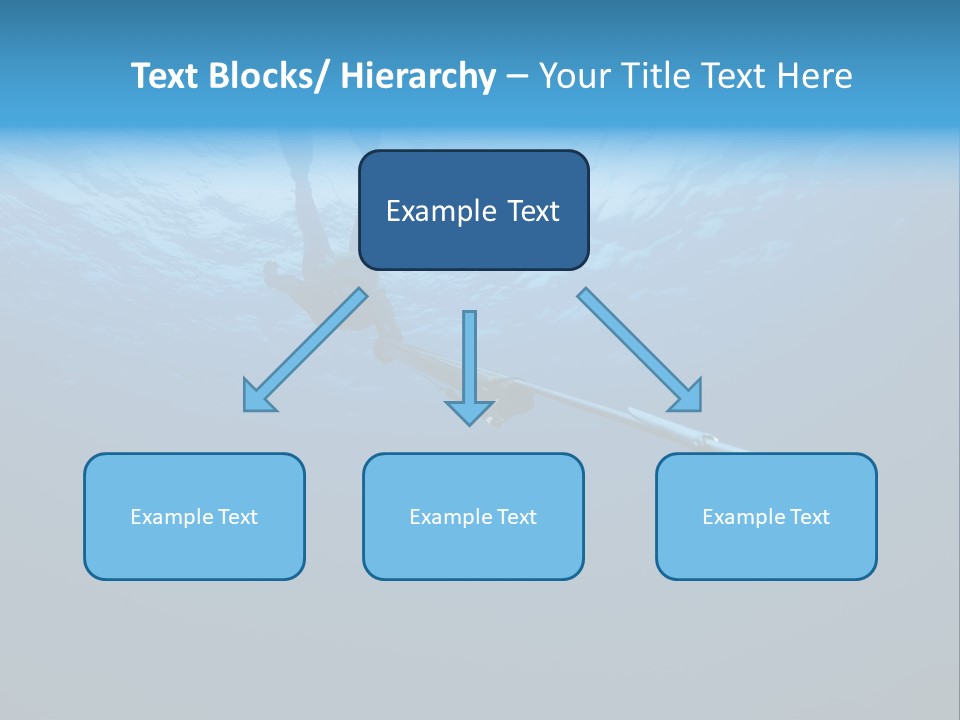 Text Blocks/ Hierarchy – Your Title Text Here

Example Text

Example Text

Example Text

Example Text